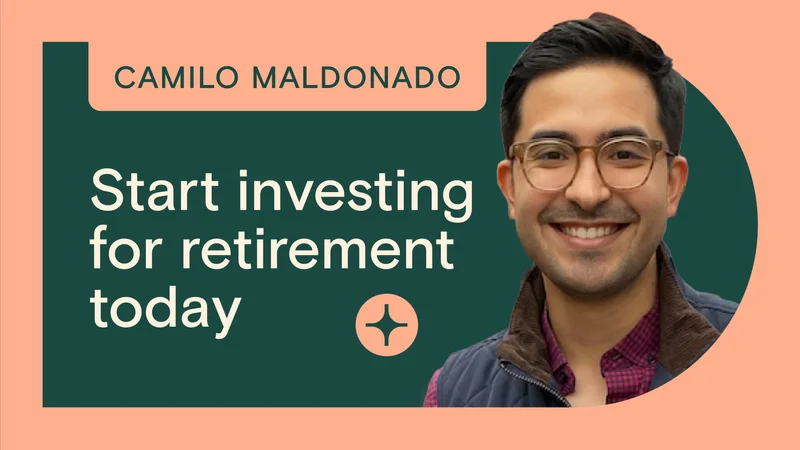 CAMILO MALDONADO

Start investing for retirement today